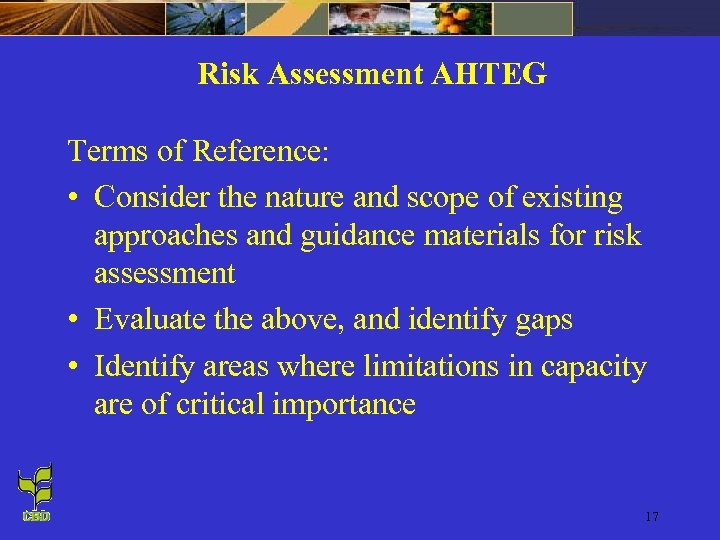 Risk Assessment AHTEG

Terms of Reference:

• Consider the nature and scope of existing approaches and guidance materials for risk assessment

• Evaluate the above, and identify gaps

• Identify areas where limitations in capacity are of critical importance

CBD

17